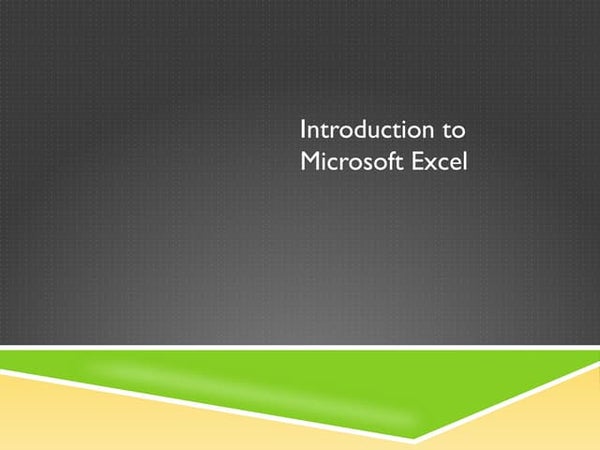 Introduction to Microsoft Excel